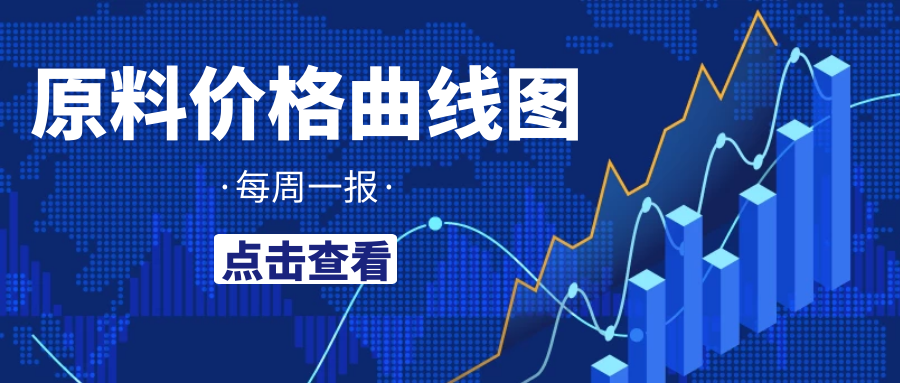 原料价格曲线图

·每周一报·

点击查看